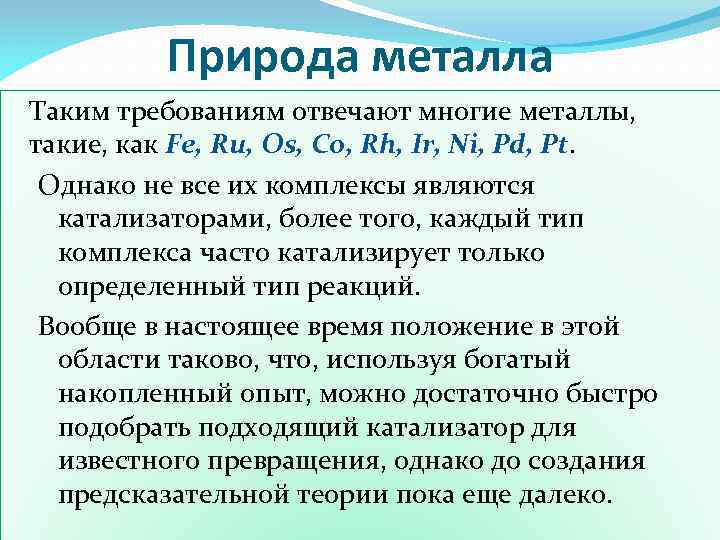 Природа металла

Таким требованиям отвечают многие металлы, такие, как Fe, Ru, Os, Co, Rh, Ir, Ni, Pd, Pt.

Однако не все их комплексы являются катализаторами, более того, каждый тип комплекса часто катализирует только определенный тип реакций.

Вообще в настоящее время положение в этой области таково, что, используя богатый накопленный опыт, можно достаточно быстро подобрать подходящий катализатор для известного превращения, однако до создания предсказательной теории пока еще далеко.